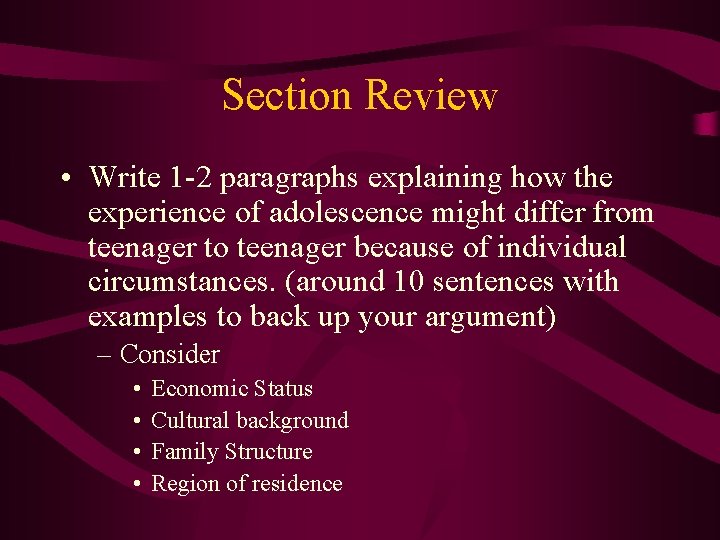 Section Review

• Write 1-2 paragraphs explaining how the experience of adolescence might differ from teenager to teenager because of individual circumstances. (around 10 sentences with examples to back up your argument)
– Consider
• Economic Status
• Cultural background
• Family Structure
• Region of residence